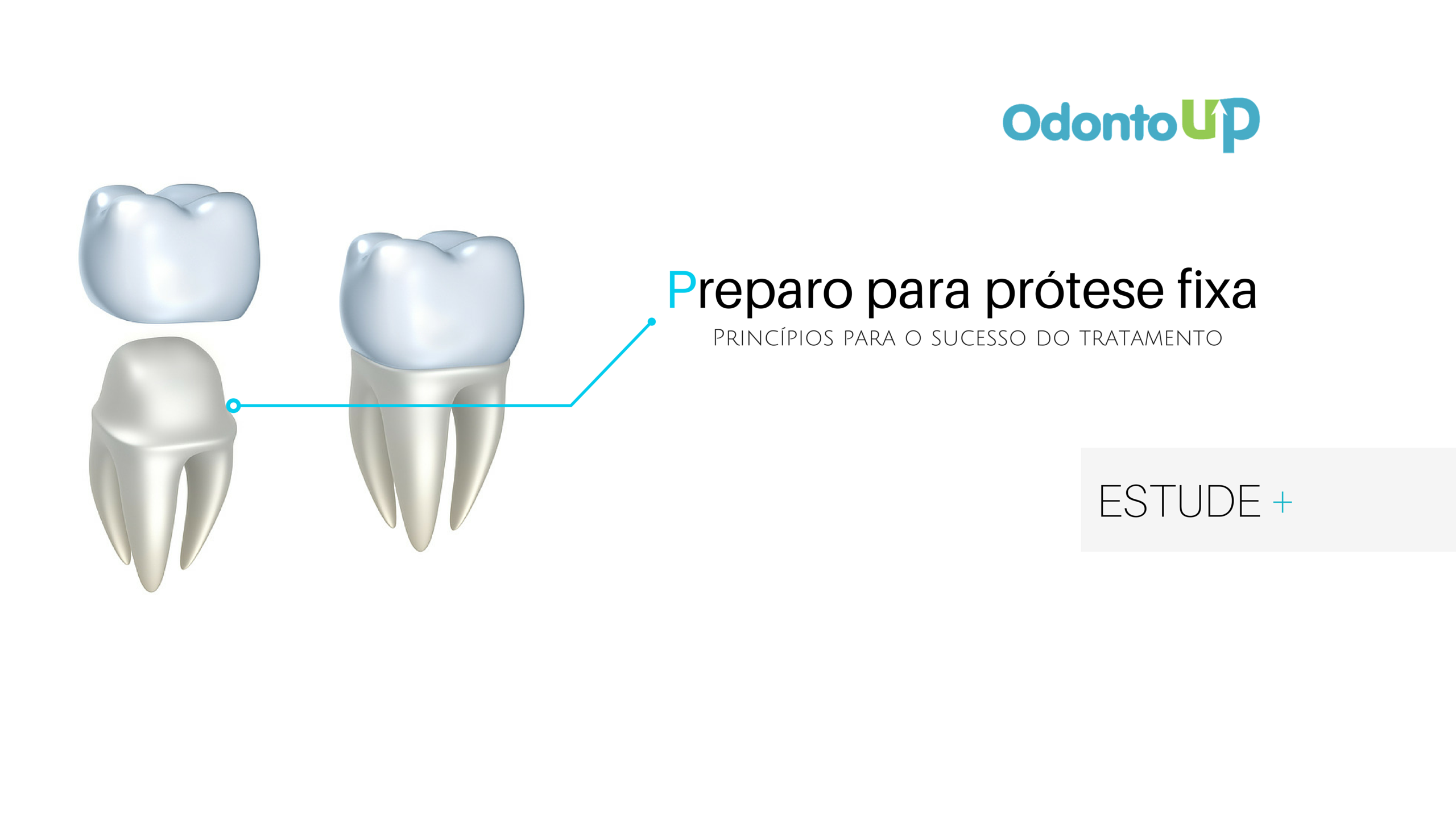 OdontoUP

Preparo para prótese fixa

Princípios para o sucesso do tratamento

ESTUDE +